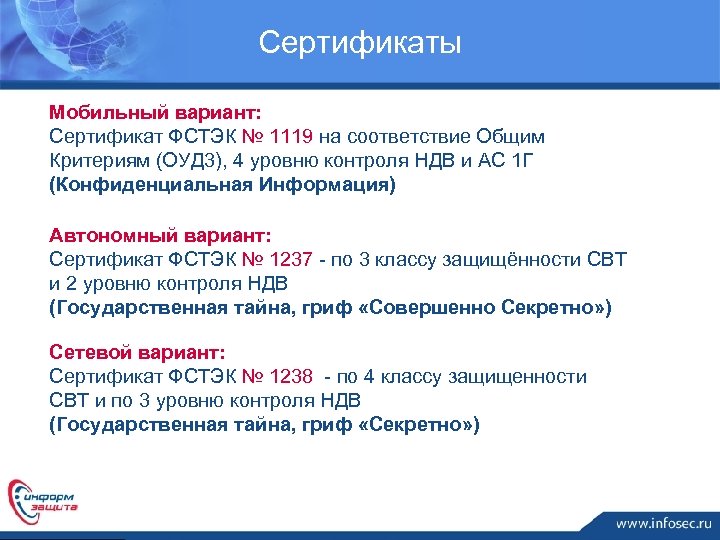 Сертификаты

Мобильный вариант:
Сертификат ФСТЭК № 1119 на соответствие Общим Критериям (ОУД3), 4 уровню контроля НДВ и АС 1Г
(Конфиденциальная Информация)

Автономный вариант:
Сертификат ФСТЭК № 1237 - по 3 классу защищённости СВТ и 2 уровню контроля НДВ
(Государственная тайна, гриф «Совершенно Секретно»)

Сетевой вариант:
Сертификат ФСТЭК № 1238 - по 4 классу защищенности СВТ и по 3 уровню контроля НДВ
(Государственная тайна, гриф «Секретно»)

информ защита

www.infosec.ru